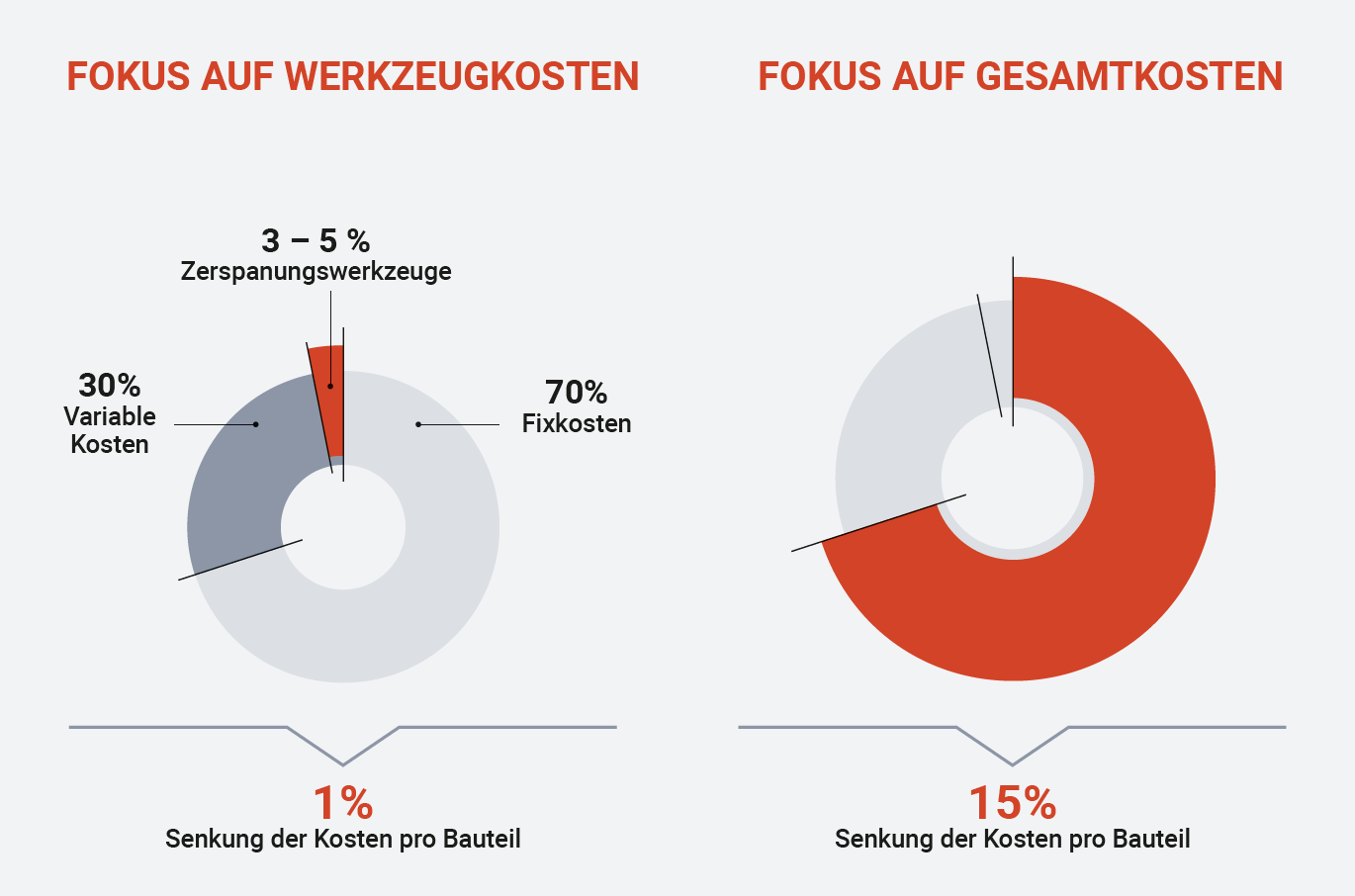 FOKUS AUF WERKZEUGKOSTEN

3 – 5 %
Zerspanungswerkzeuge

30%
Variable Kosten

70%
Fixkosten

1%
Senkung der Kosten pro Bauteil

FOKUS AUF GESAMTKOSTEN

15%
Senkung der Kosten pro Bauteil